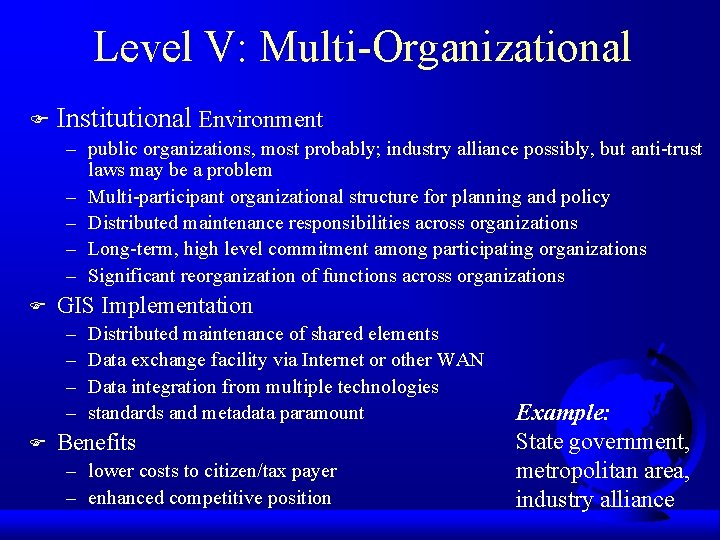 Level V: Multi-Organizational

Institutional Environment
– public organizations, most probably; industry alliance possibly, but anti-trust laws may be a problem
– Multi-participant organizational structure for planning and policy
– Distributed maintenance responsibilities across organizations
– Long-term, high level commitment among participating organizations
– Significant reorganization of functions across organizations

GIS Implementation
– Distributed maintenance of shared elements
– Data exchange facility via Internet or other WAN
– Data integration from multiple technologies
– standards and metadata paramount

Benefits
– lower costs to citizen/tax payer
– enhanced competitive position

Example:
State government, metropolitan area, industry alliance